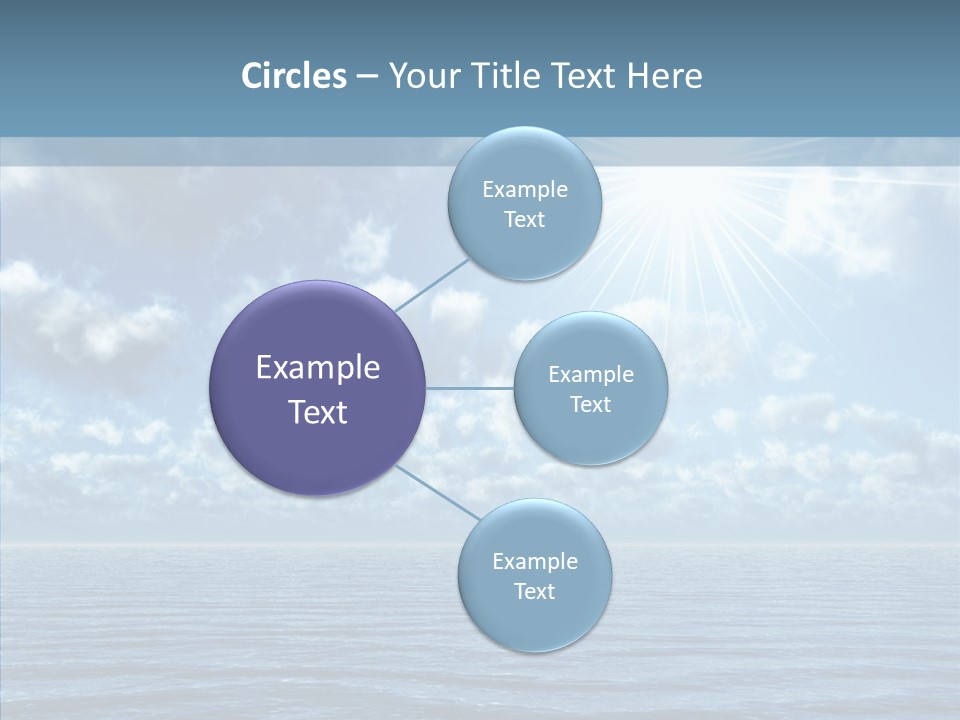 Circles – Your Title Text Here

Example Text

Example Text

Example Text

Example Text